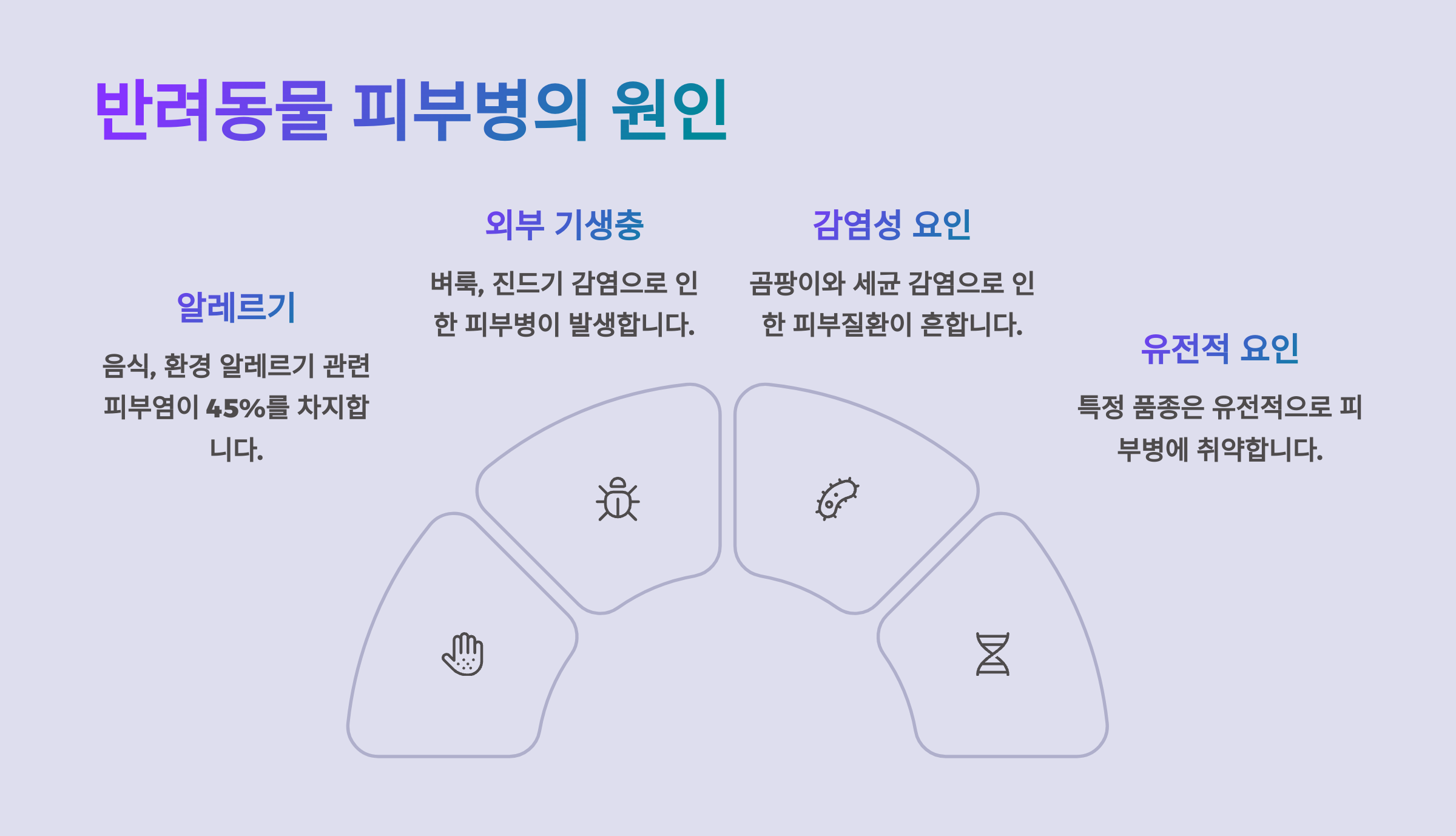 반려동물 피부병의 원인

알레르기

음식, 환경 알레르기 관련 피부염이 45%를 차지합니다.

외부 기생충

벼룩, 진드기 감염으로 인한 피부병이 발생합니다.

감염성 요인

곰팡이와 세균 감염으로 인한 피부질환이 흔합니다.

유전적 요인

특정 품종은 유전적으로 피부병에 취약합니다.